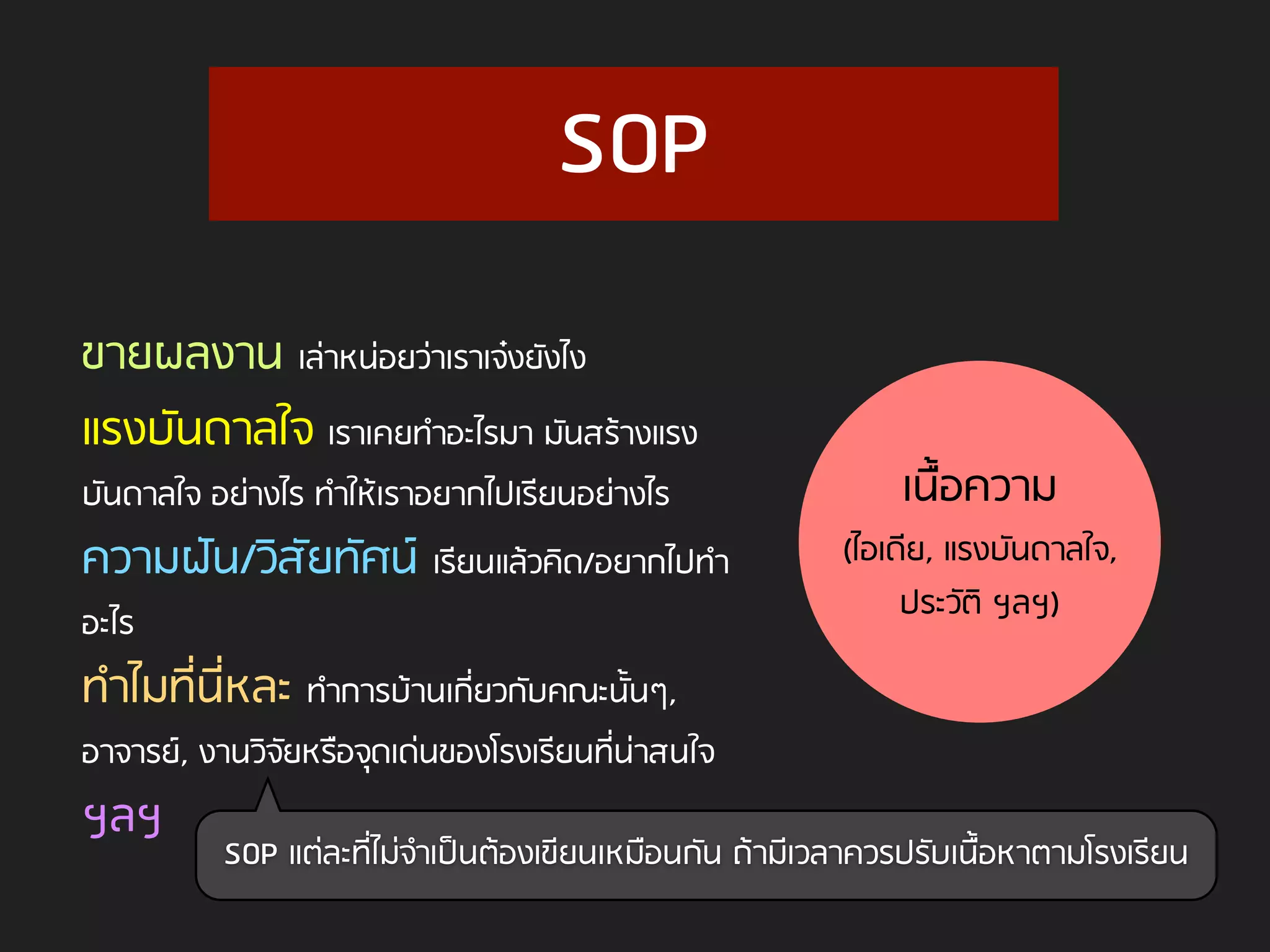 SOP

ขายผลงาน เล่าหน่อยว่าเราเจ๋งยังไง

แรงบันดาลใจ เราเคยทำอะไรมา มันสร้างแรงบันดาลใจ อย่างไร ทำให้เราอยากไปเรียนอย่างไร

ความฝัน/วิสัยทัศน์ เรียนแล้วคิด/อยากไปทำอะไร

ทำไมที่นี่หละ ทำการบ้านเกี่ยวกับคณะนั้นๆ, อาจารย์, งานวิจัยหรือจุดเด่นของโรงเรียนที่น่าสนใจ

ฯลฯ

เนื้อความ
(ไอเดีย, แรงบันดาลใจ, ประวัติ ฯลฯ)

SOP แต่ละที่ไม่จำเป็นต้องเขียนเหมือนกัน ถ้ามีเวลาควรปรับเนื้อหาตามโรงเรียน